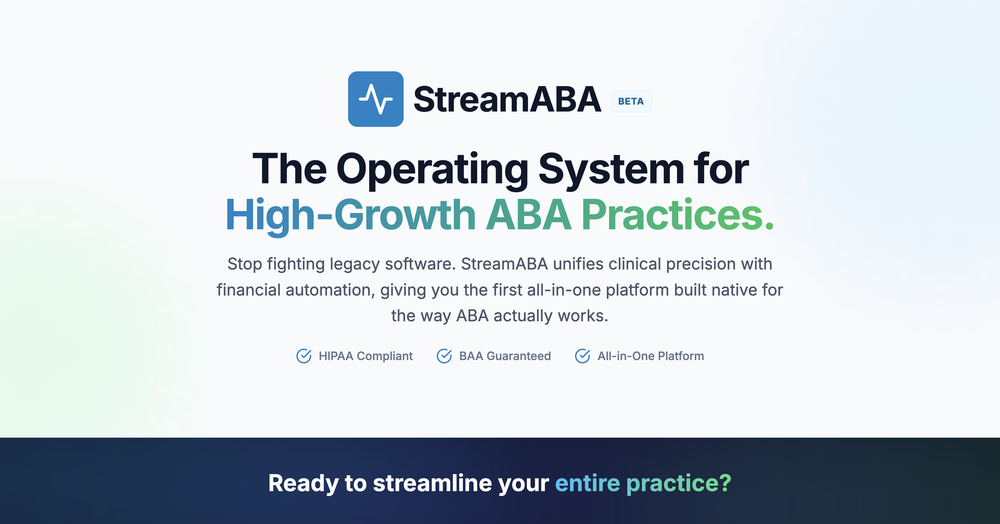 StreamABA BETA

The Operating System for
High-Growth ABA Practices.

Stop fighting legacy software. StreamABA unifies clinical precision with financial automation, giving you the first all-in-one platform built native for the way ABA actually works.

HIPAA Compliant BAA Guaranteed All-in-One Platform

Ready to streamline your entire practice?